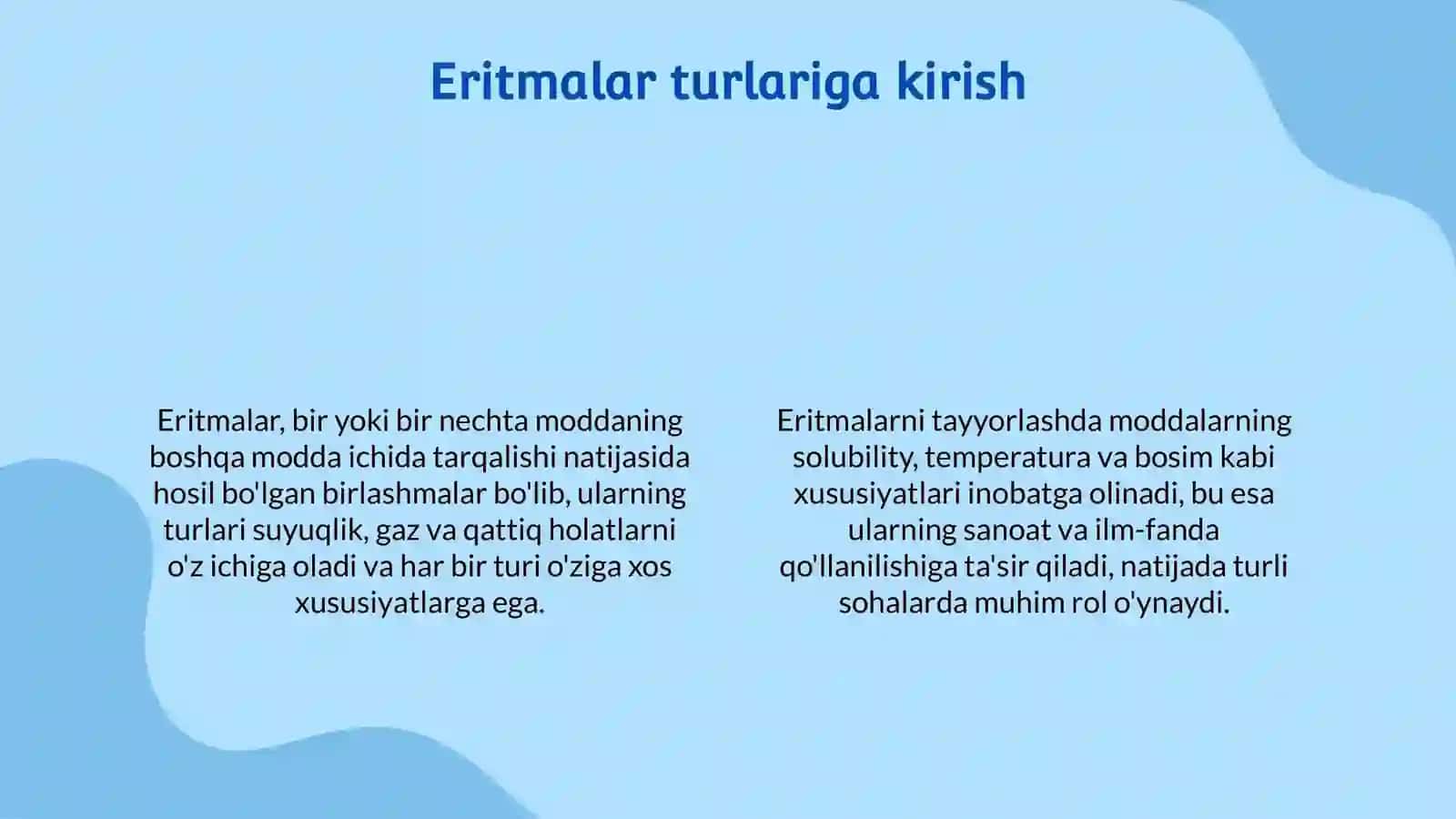 Eritmalar turlariga kirish

Eritmalar, bir yoki bir nechta moddaning boshqa modda ichida tarqalishi natijasida hosil bo'lgan birlashmalar bo'lib, ularning turlari suyuqlik, gaz va qattiq holatlarni o'z ichiga oladi va har bir turi o'ziga xos xususiyatlarga ega.

Eritmalarni tayyorlashda moddalarning solubility, temperatura va bosim kabi xususiyatlari inobatga olinadi, bu esa ularning sanoat va ilm-fanda qo'llanilishiga ta'sir qiladi, natijada turli sohalarda muhim rol o'ynaydi.